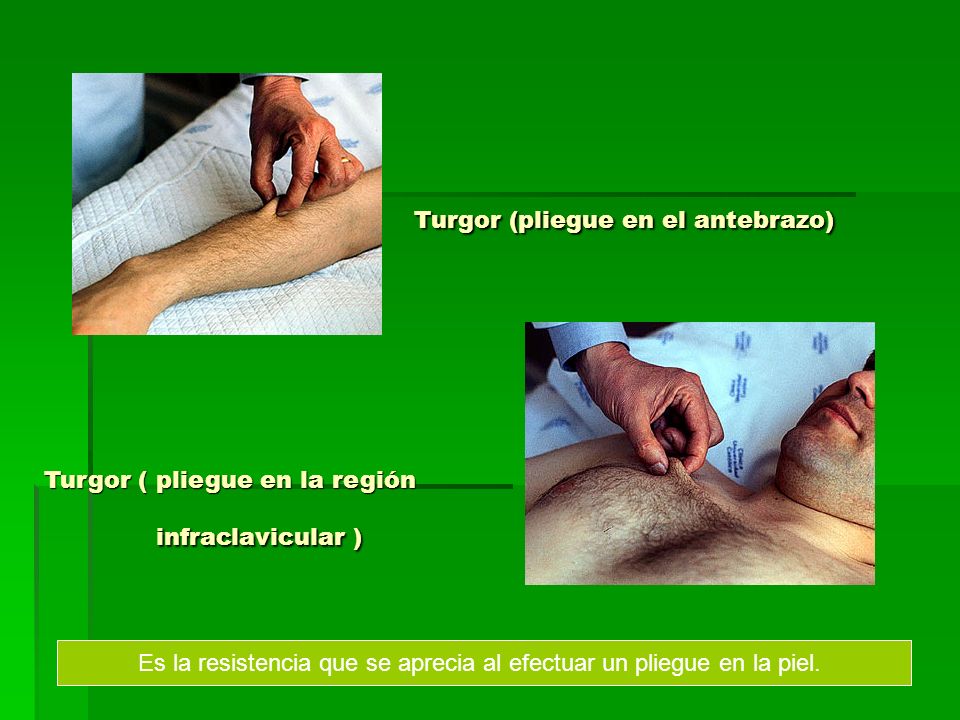 Turgor (pliegue en el antebrazo)

Turgor ( pliegue en la región infraclavicular )

Es la resistencia que se aprecia al efectuar un pliegue en la piel.